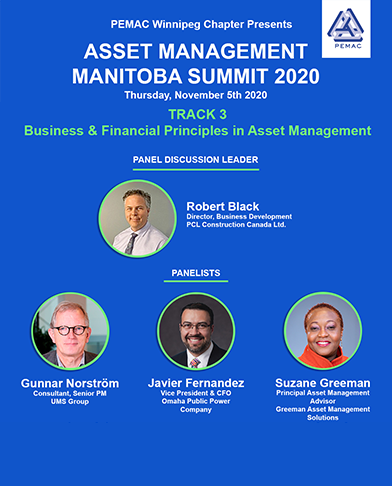 PEMAC

PEMAC Winnipeg Chapter Presents

ASSET MANAGEMENT MANITOBA SUMMIT 2020

Thursday, November 5th 2020

TRACK 3

Business & Financial Principles in Asset Management

PANEL DISCUSSION LEADER

Robert Black
Director, Business Development
PCL Construction Canada Ltd.

PANELISTS

Gunnar Norström
Consultant, Senior PM
UMS Group

Javier Fernandez
Vice President & CFO
Omaha Public Power Company

Suzane Greeman
Principal Asset Management Advisor
Greeman Asset Management Solutions